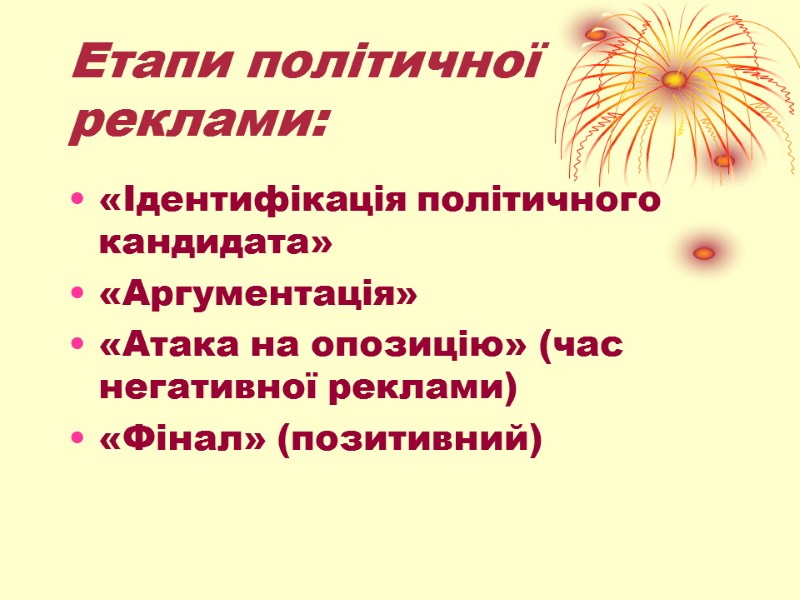 Етапи політичної реклами:

• «Ідентифікація політичного кандидата»
• «Аргументація»
• «Атака на опозицію» (час негативної реклами)
• «Фінал» (позитивний)